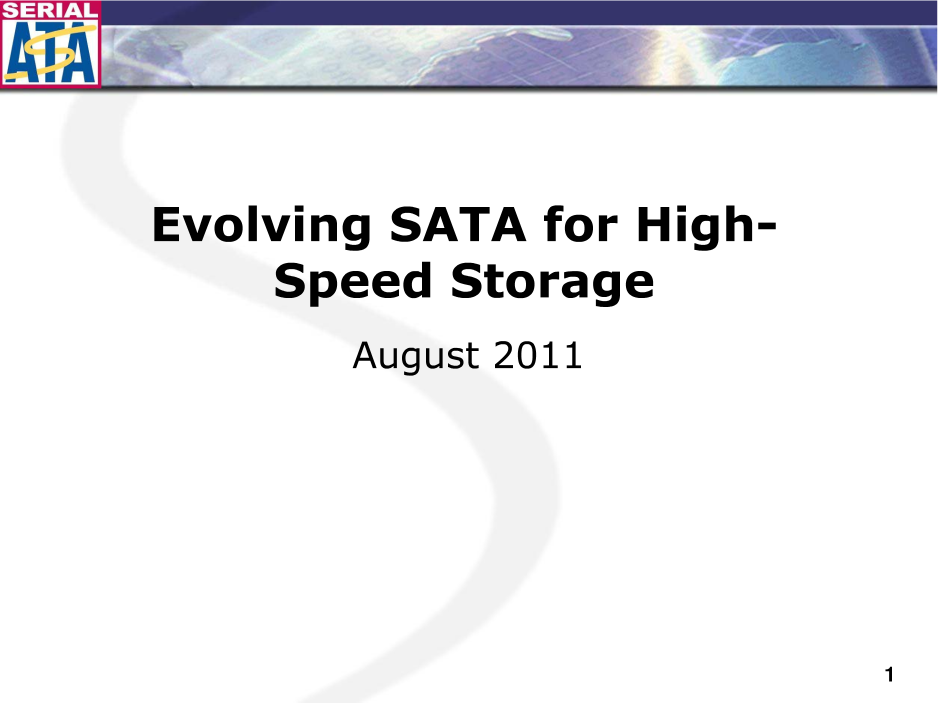 SERIAL ATA

Evolving SATA for High-Speed Storage

August 2011

1